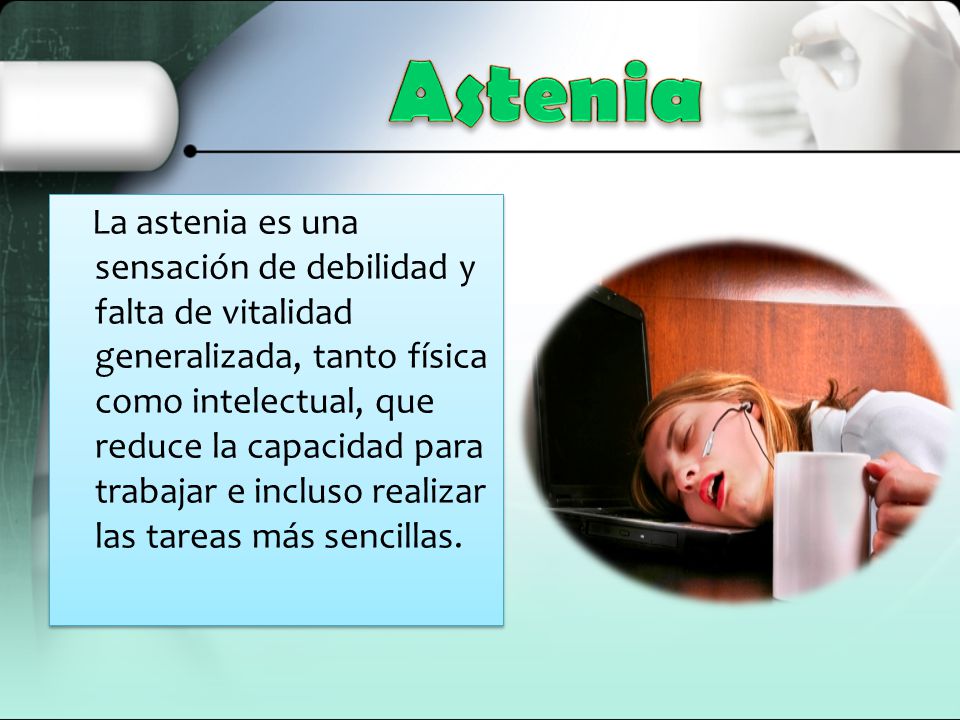 Astenia

La astenia es una sensación de debilidad y falta de vitalidad generalizada, tanto física como intelectual, que reduce la capacidad para trabajar e incluso realizar las tareas más sencillas.